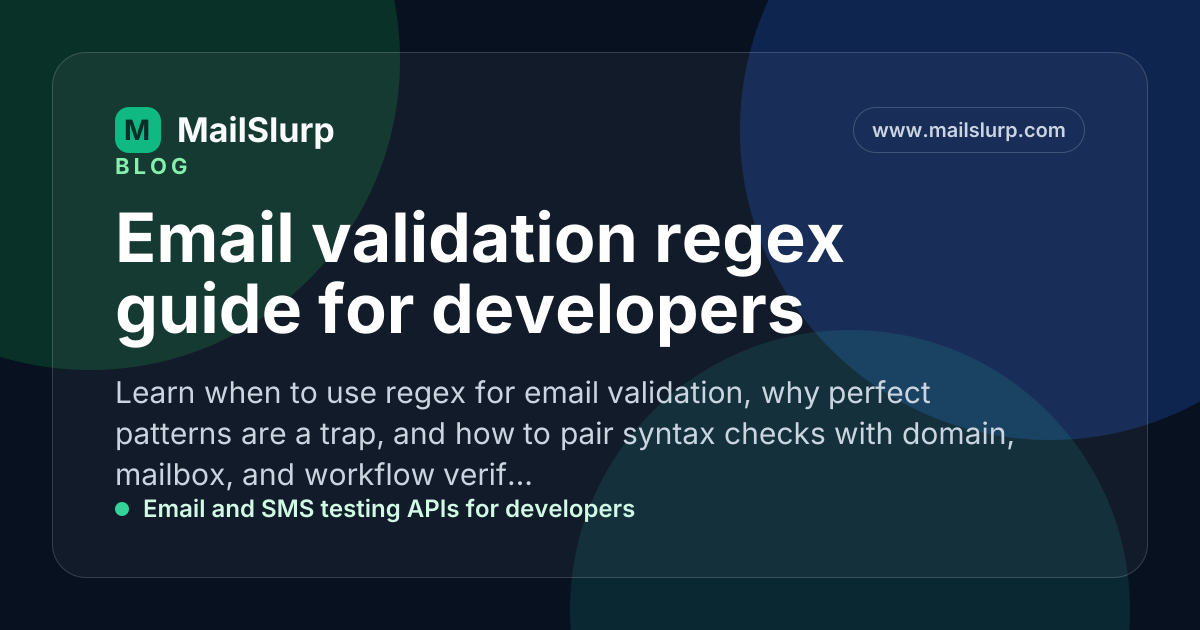 M MailSlurp
BLOG

www.mailslurp.com

Email validation regex guide for developers

Learn when to use regex for email validation, why perfect patterns are a trap, and how to pair syntax checks with domain, mailbox, and workflow verif...

Email and SMS testing APIs for developers